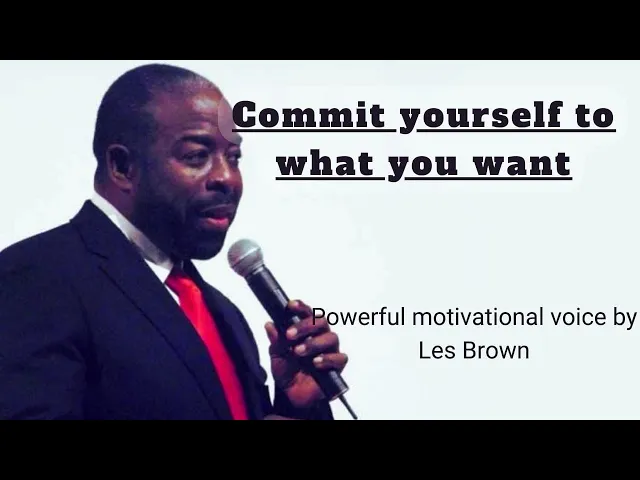 Commit yourself to what you want

Powerful motivational voice by Les Brown